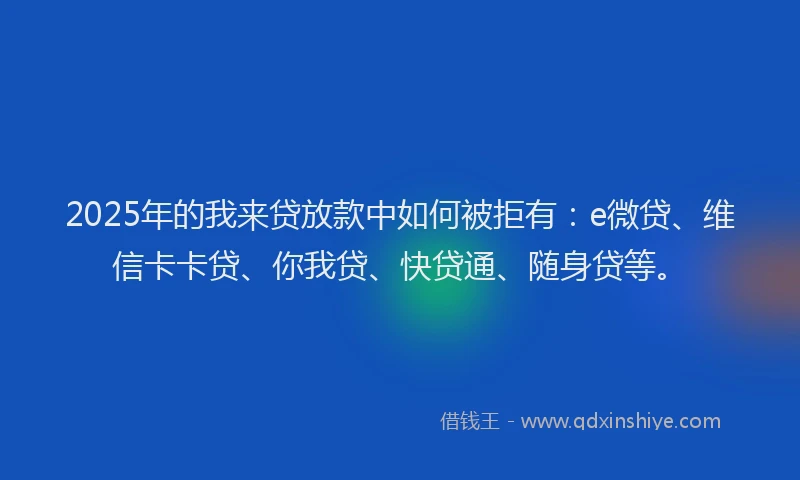 2025年的我来贷放款中如何被拒有：e微贷、维信卡卡贷、你我贷、快贷通、随身贷等。

借钱王 - www.qdxinshiye.com